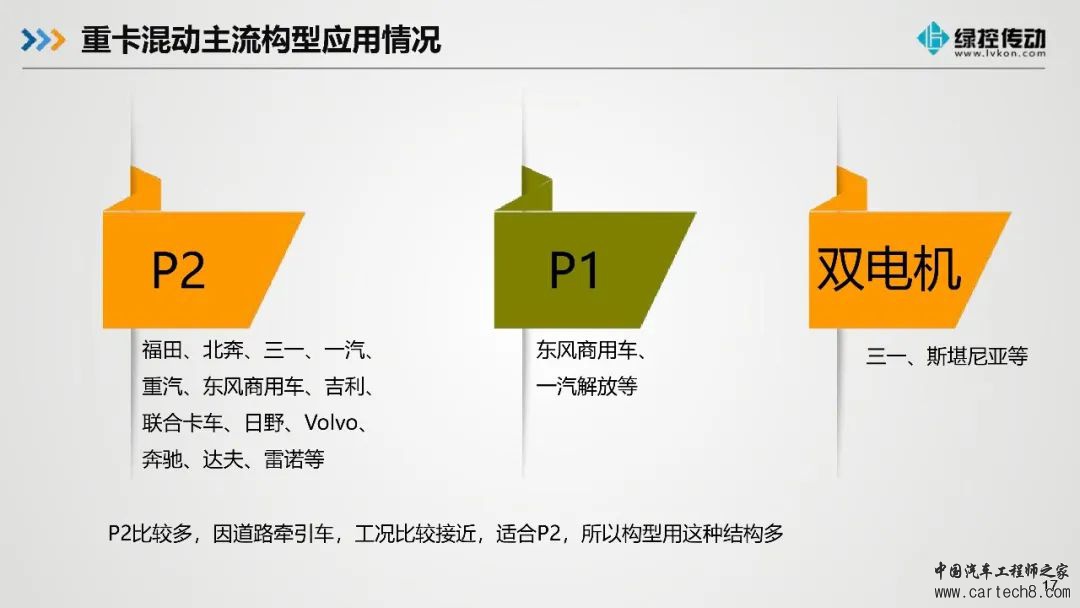 重卡混动主流构型应用情况

绿控传动
www.lvkon.com

P2

福田、北奔、三一、一汽、重汽、东风商用车、吉利、联合卡车、日野、Volvo、奔驰、达夫、雷诺等

P1

东风商用车、一汽解放等

双电机

三一、斯堪尼亚等

P2比较多，因道路牵引车，工况比较接近，适合P2，所以构型用这种结构多

中国汽车工程师之家
www.cartech8.com

17